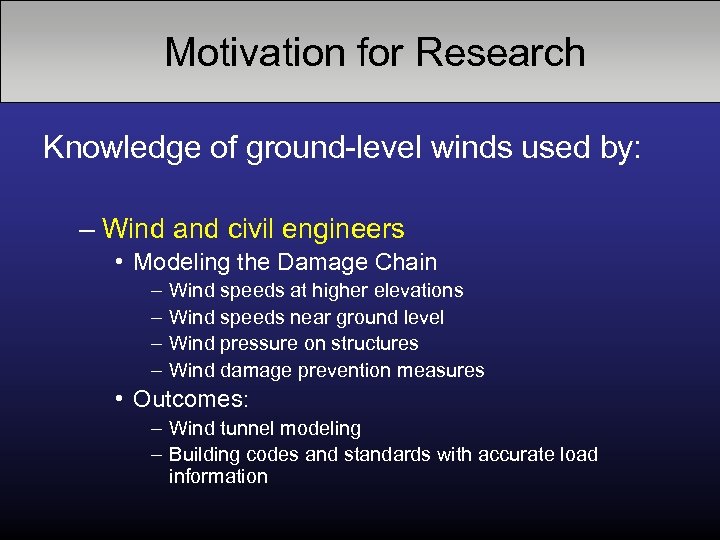 Motivation for Research

Knowledge of ground-level winds used by:

– Wind and civil engineers
• Modeling the Damage Chain
– Wind speeds at higher elevations
– Wind speeds near ground level
– Wind pressure on structures
– Wind damage prevention measures
• Outcomes:
– Wind tunnel modeling
– Building codes and standards with accurate load information